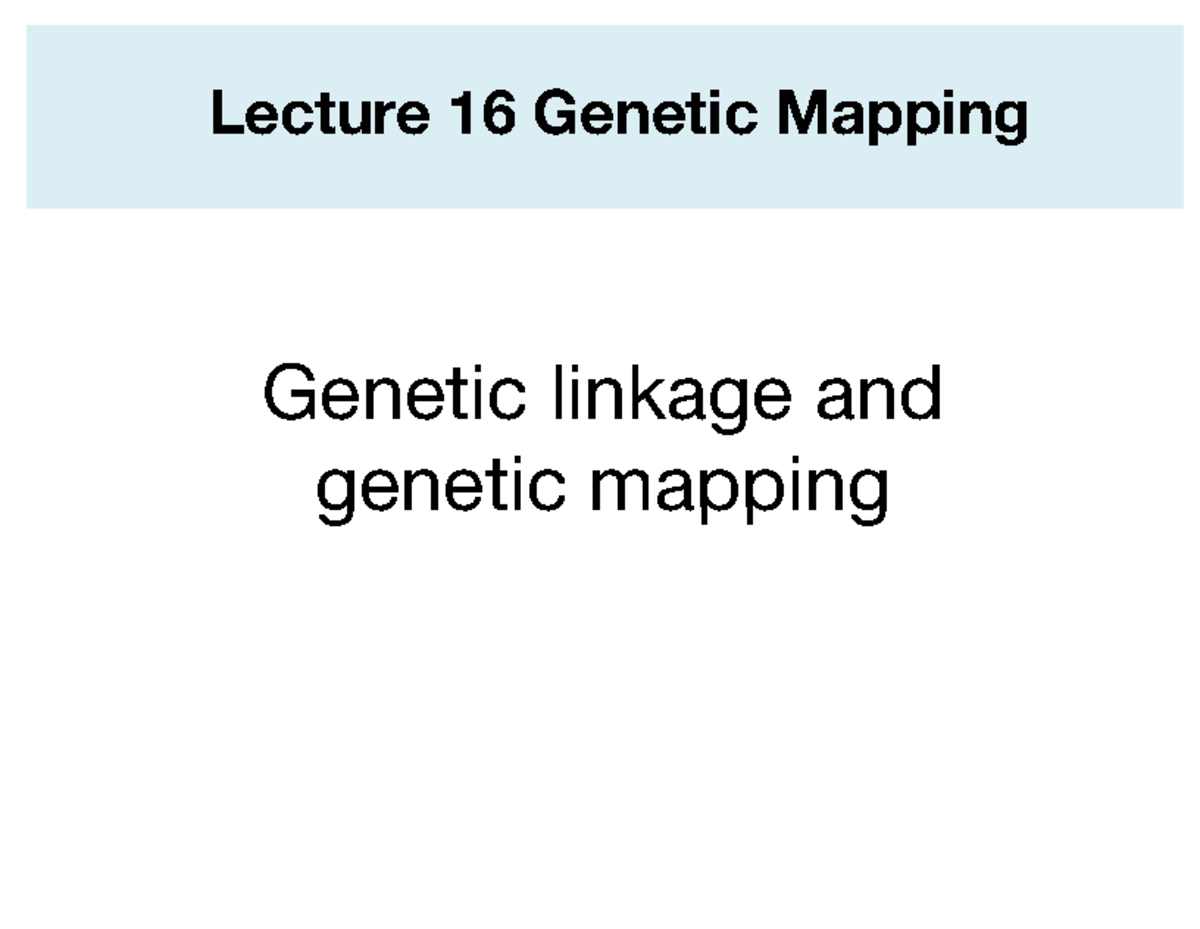 Lecture 16 Genetic Mapping

Genetic linkage and genetic mapping